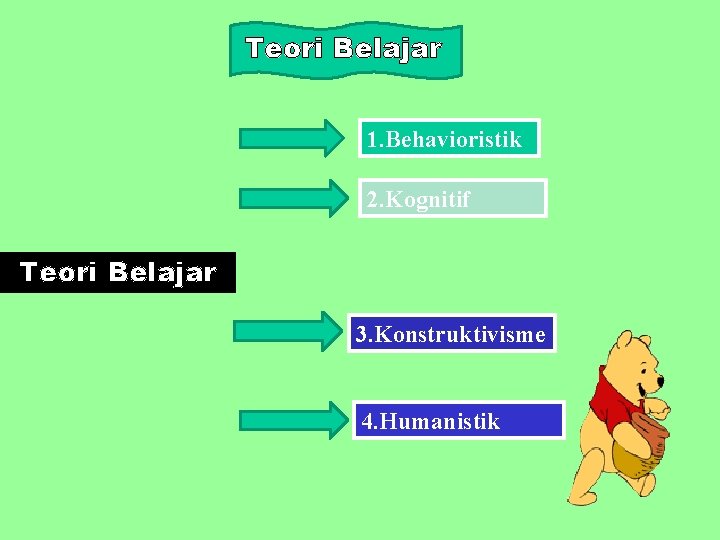 Teori Belajar

1.Behavioristik

2.Kognitif

Teori Belajar

3.Konstruktivisme

4.Humanistik